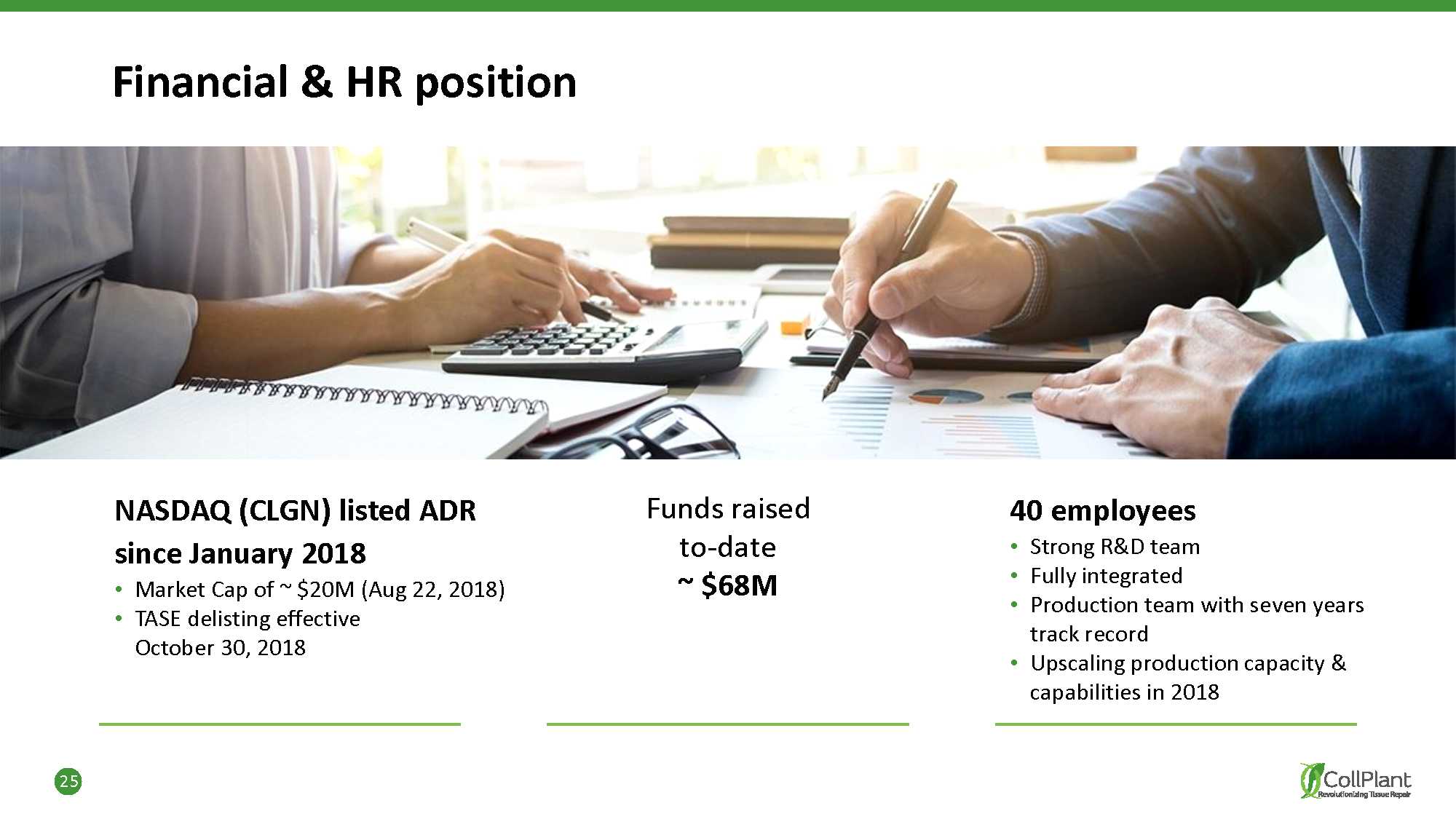 Financial & HR position

NASDAQ (CLGN) listed ADR since January 2018

• Market Cap of ~ \$20M (Aug 22, 2018)
• TASE delisting effective October 30, 2018

Funds raised to-date
~ \$68M

40 employees

• Strong R&D team
• Fully integrated
• Production team with seven years track record
• Upscaling production capacity & capabilities in 2018

25

CollPlant
Revolutionizing Tissue Repair